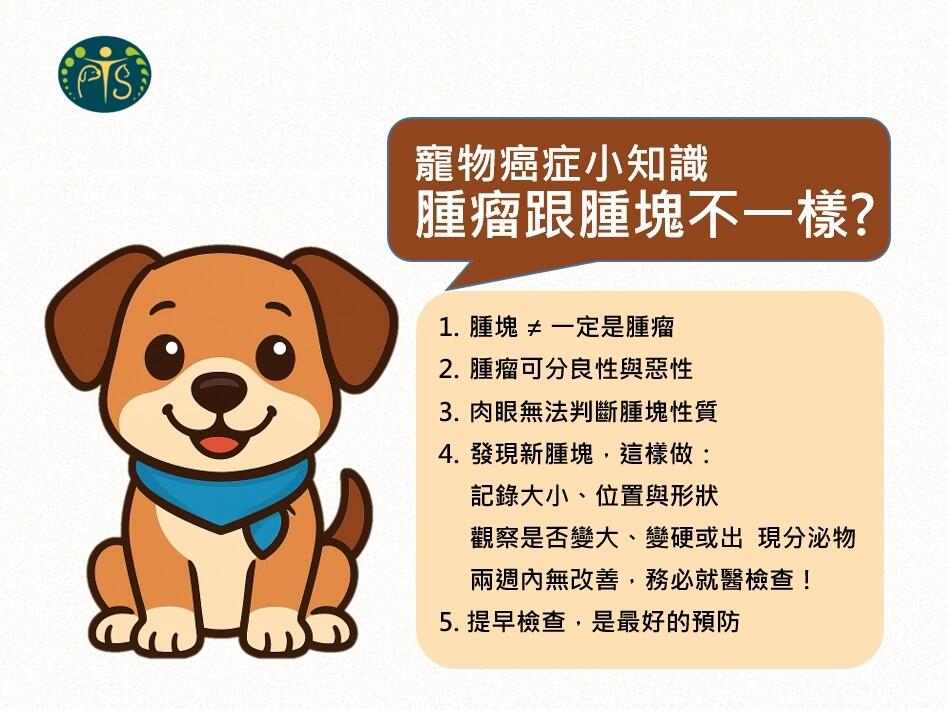 PTS

寵物癌症小知識
腫瘤跟腫塊不一樣?

1. 腫塊 ≠ 一定是腫瘤
2. 腫瘤可分良性與惡性
3. 肉眼無法判斷腫塊性質
4. 發現新腫塊，這樣做：
記錄大小、位置與形狀
觀察是否變大、變硬或出 現分泌物
兩週內無改善，務必就醫檢查！
5. 提早檢查，是最好的預防